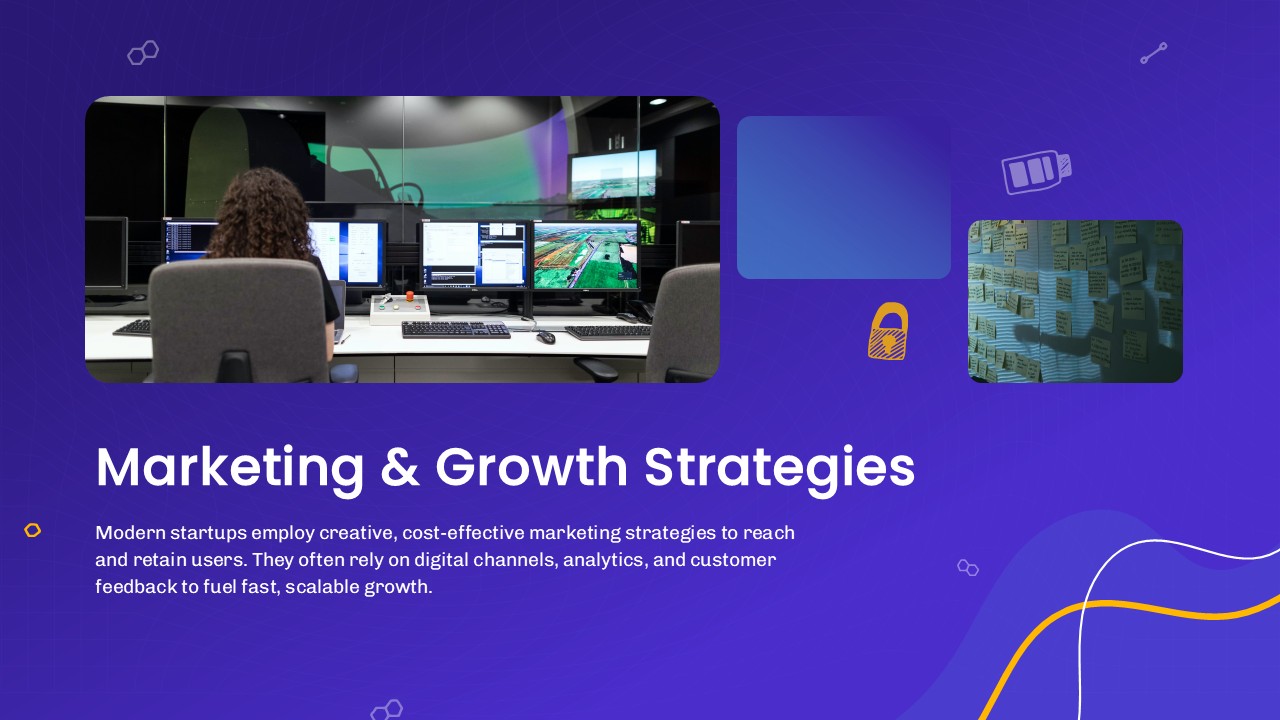 Marketing & Growth Strategies

Modern startups employ creative, cost-effective marketing strategies to reach and retain users. They often rely on digital channels, analytics, and customer feedback to fuel fast, scalable growth.